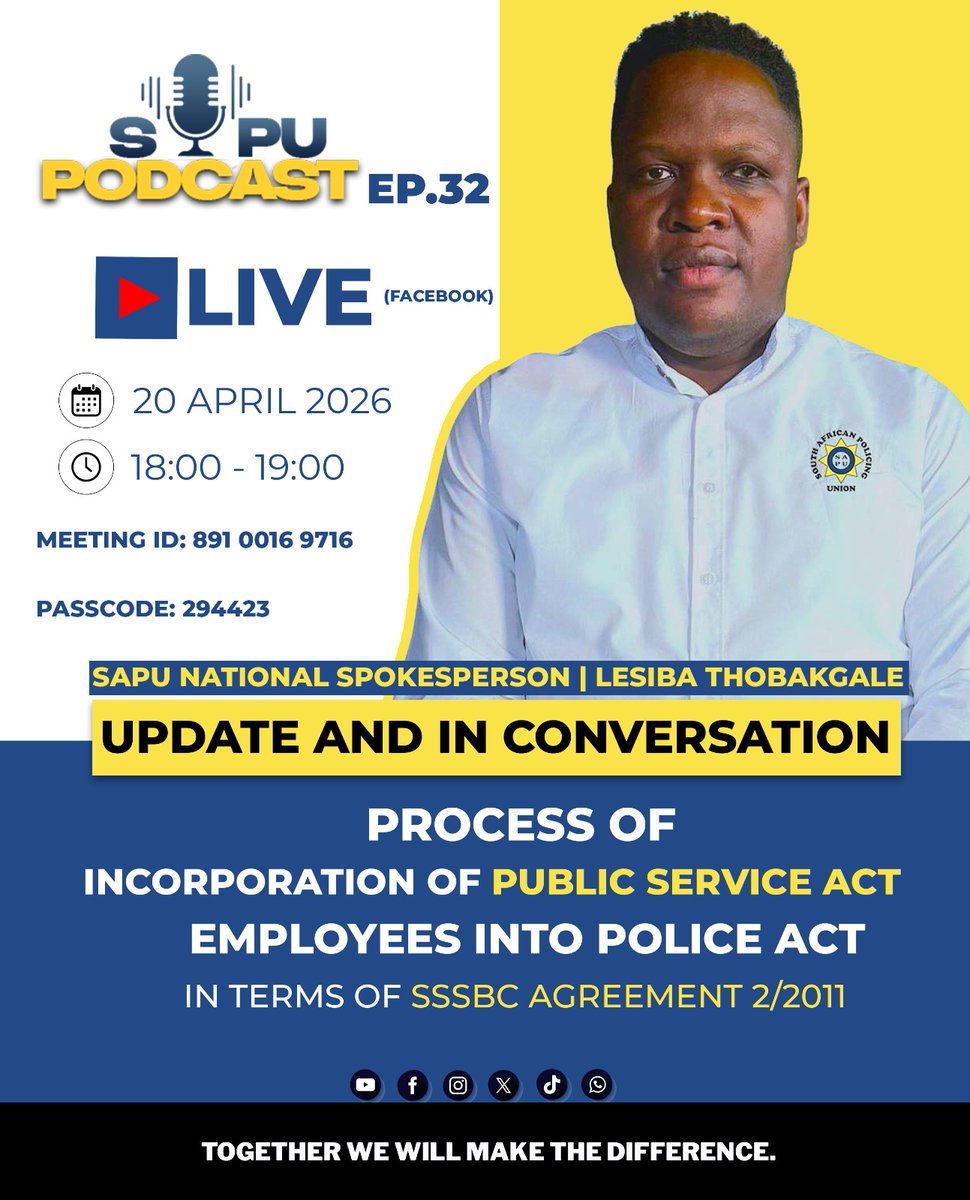 SAPU PODCAST EP.32

LIVE (FACEBOOK)

20 APRIL 2026

18:00 - 19:00

MEETING ID: 891 0016 9716

PASSCODE: 294423

SOUTH AFRICAN POLICING UNION SAPU

SAPU NATIONAL SPOKESPERSON | LESIBA THOBAKGALE

UPDATE AND IN CONVERSATION

PROCESS OF
INCORPORATION OF PUBLIC SERVICE ACT
EMPLOYEES INTO POLICE ACT
IN TERMS OF SSSBC AGREEMENT 2/2011

TOGETHER WE WILL MAKE THE DIFFERENCE.